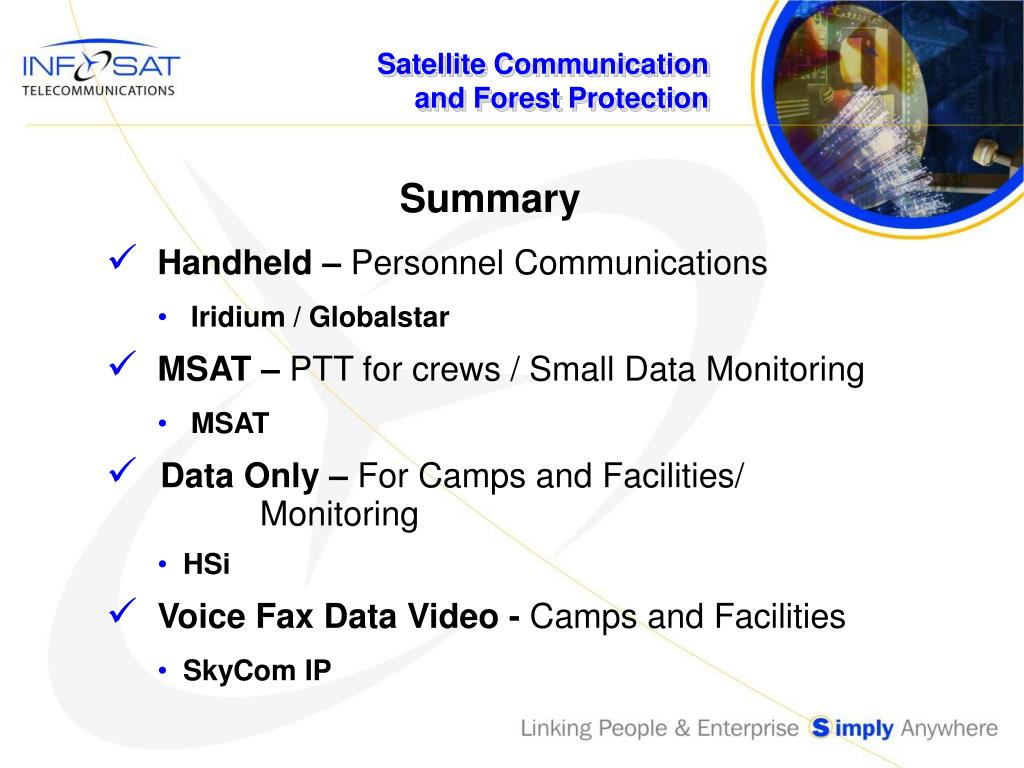 INFOSAT
TELECOMMUNICATIONS

Satellite Communication and Forest Protection

Summary

✓ Handheld – Personnel Communications

• Iridium / Globalstar

✓ MSAT – PTT for crews / Small Data Monitoring

• MSAT

✓ Data Only – For Camps and Facilities/ Monitoring

• HSi

✓ Voice Fax Data Video - Camps and Facilities

• SkyCom IP

Linking People & Enterprise Simply Anywhere